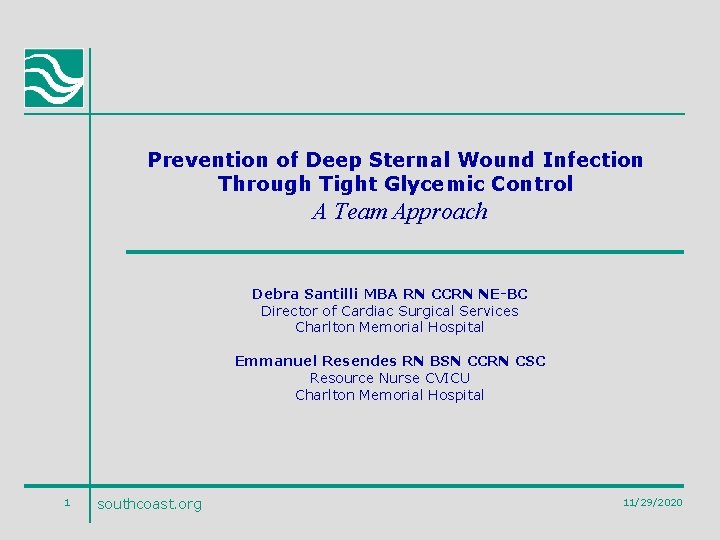 Prevention of Deep Sternal Wound Infection Through Tight Glycemic Control
A Team Approach

Debra Santilli MBA RN CCRN NE-BC
Director of Cardiac Surgical Services
Charlton Memorial Hospital

Emmanuel Resendes RN BSN CCRN CSC
Resource Nurse CVICU
Charlton Memorial Hospital

1 southcoast.org 11/29/2020